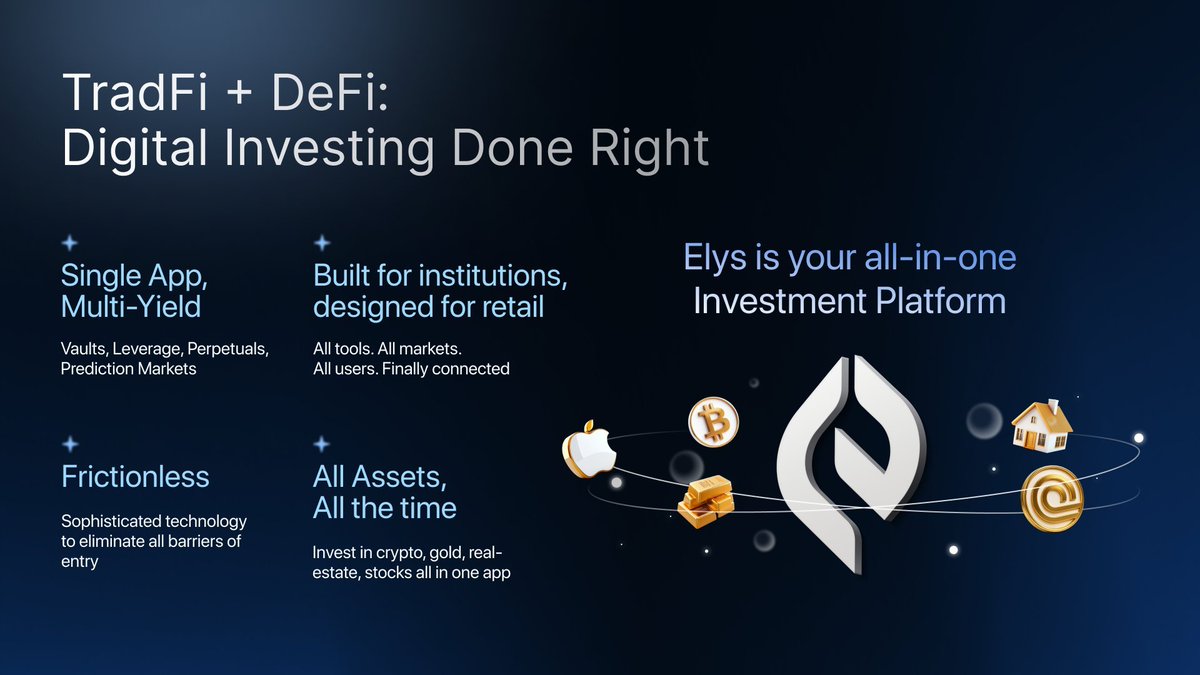 TradFi + DeFi:
Digital Investing Done Right

Single App, Multi-Yield

Vaults, Leverage, Perpetuals, Prediction Markets

Frictionless

Sophisticated technology to eliminate all barriers of entry

Built for institutions, designed for retail

All tools. All markets. All users. Finally connected

All Assets, All the time

Invest in crypto, gold, real-estate, stocks all in one app

Elys is your all-in-one Investment Platform